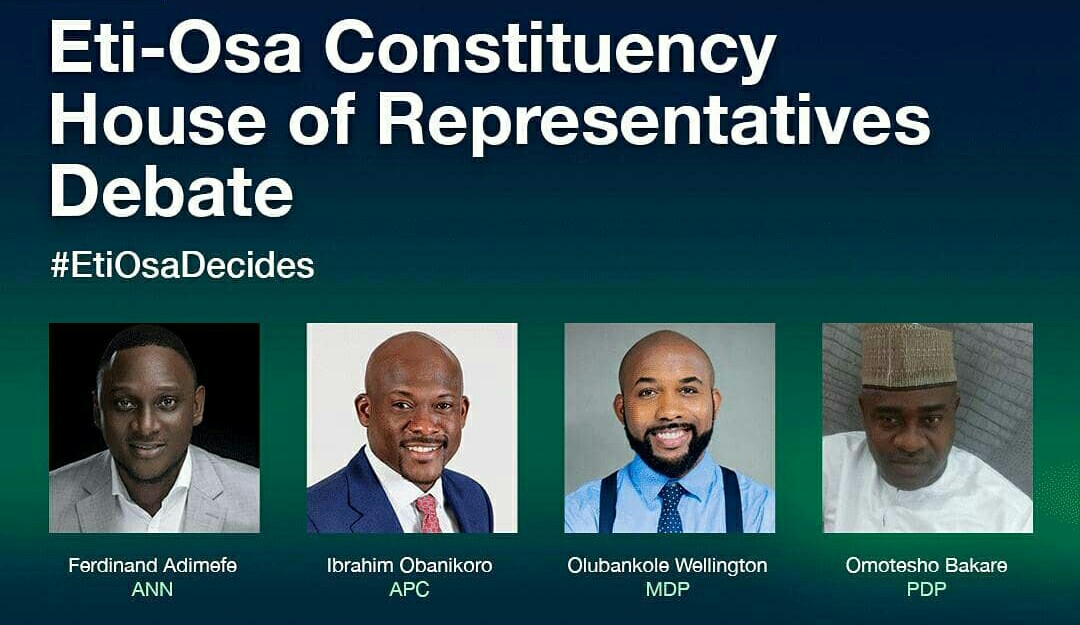 Eti-Osa Constituency House of Representatives Debate

#EtiOsaDecides

Ferdinand Adimefe
ANN

Ibrahim Obanikoro
APC

Olubankole Wellington
MDP

Omotesho Bakare
PDP